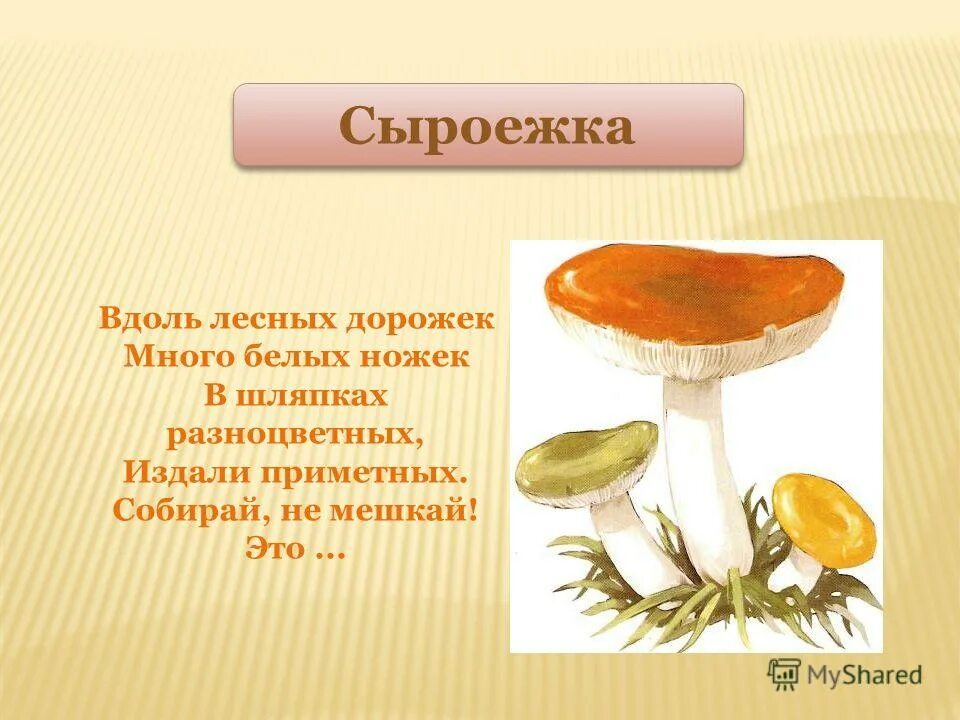 Сыроежка

Вдоль лесных дорожек
Много белых ножек
В шляпках
разноцветных,
Издали приметных.
Собирай, не мешкай!
Это …

MyShared